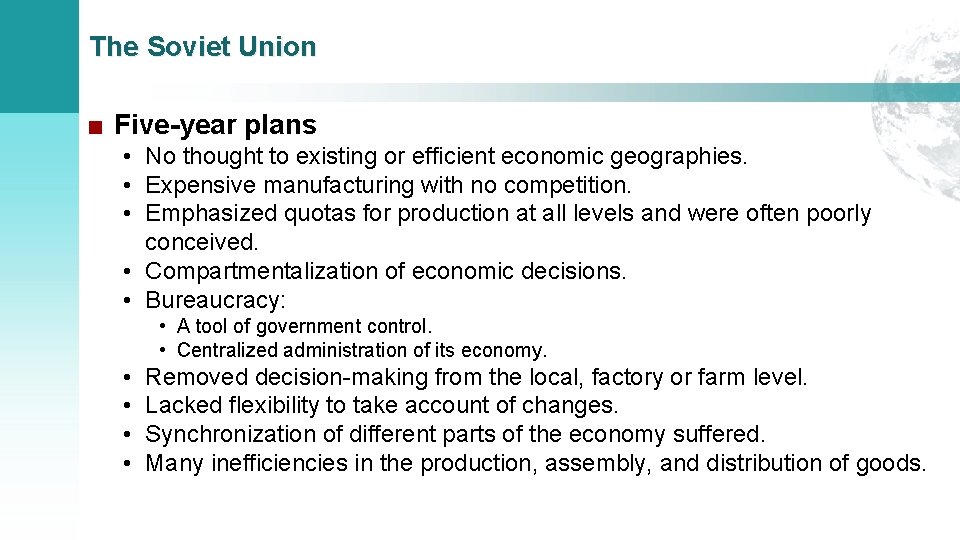 The Soviet Union

■ Five-year plans

• No thought to existing or efficient economic geographies.
• Expensive manufacturing with no competition.
• Emphasized quotas for production at all levels and were often poorly conceived.
• Compartmentalization of economic decisions.
• Bureaucracy:
  • A tool of government control.
  • Centralized administration of its economy.
• Removed decision-making from the local, factory or farm level.
• Lacked flexibility to take account of changes.
• Synchronization of different parts of the economy suffered.
• Many inefficiencies in the production, assembly, and distribution of goods.